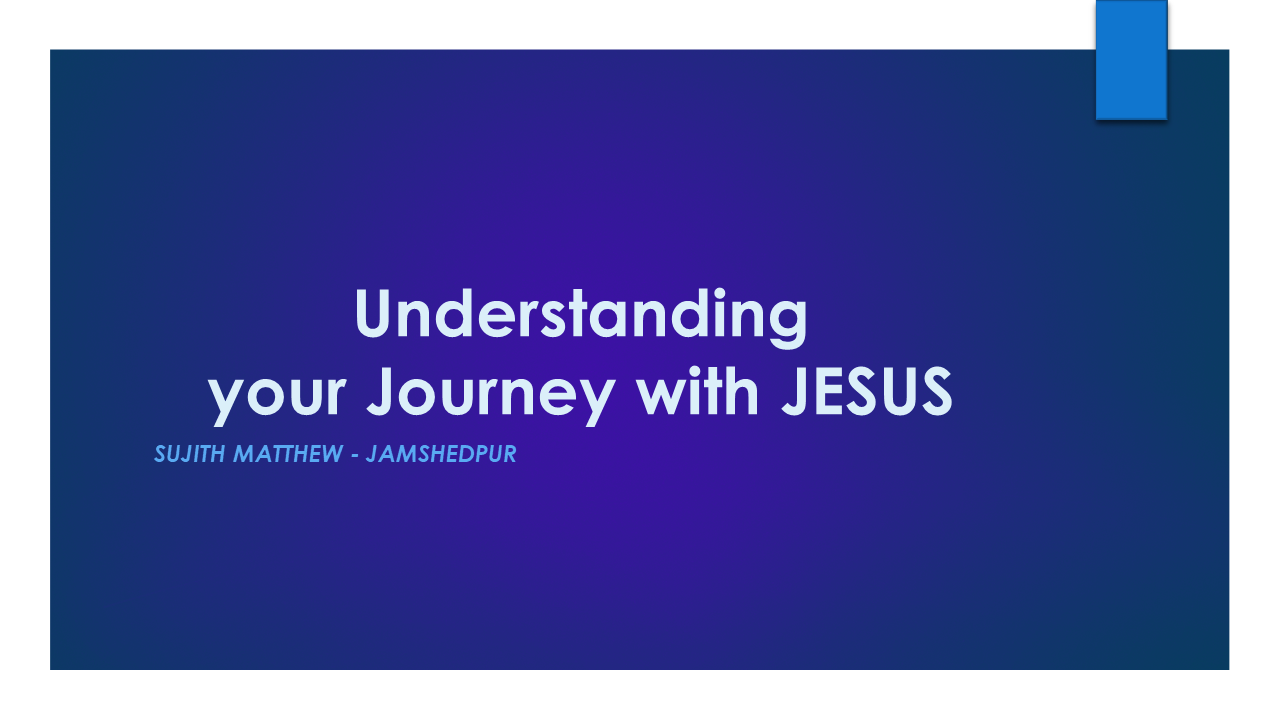 Understanding
your Journey with JESUS

SUJITH MATTHEW - JAMSHEDPUR